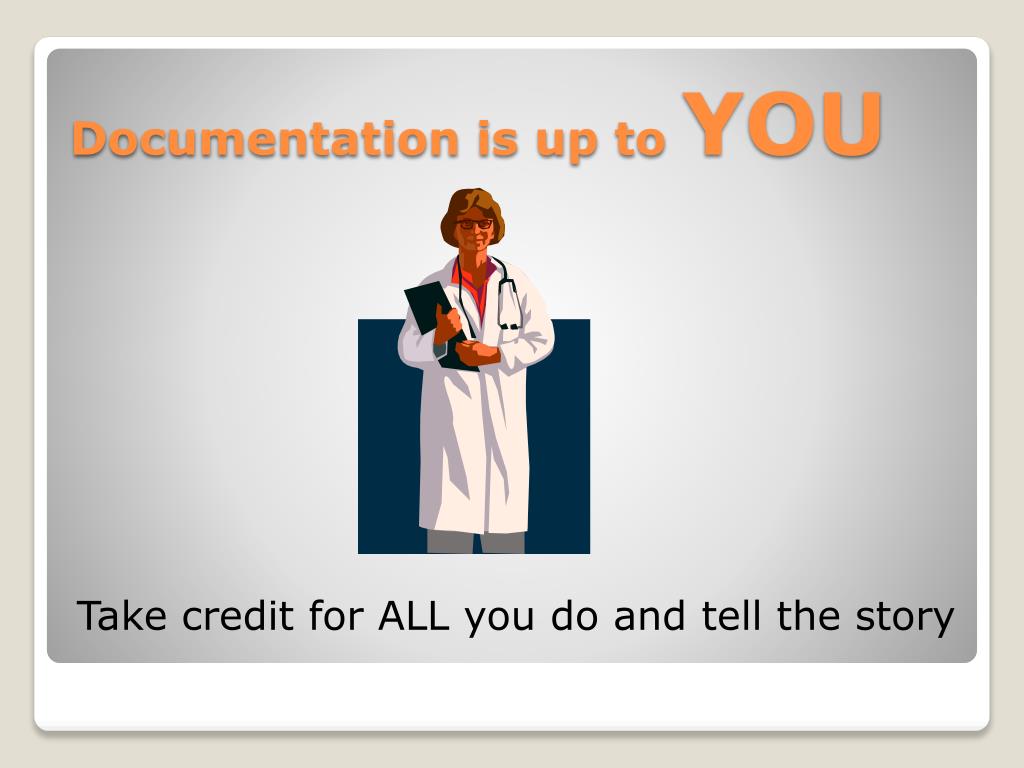 Documentation is up to YOU

Take credit for ALL you do and tell the story